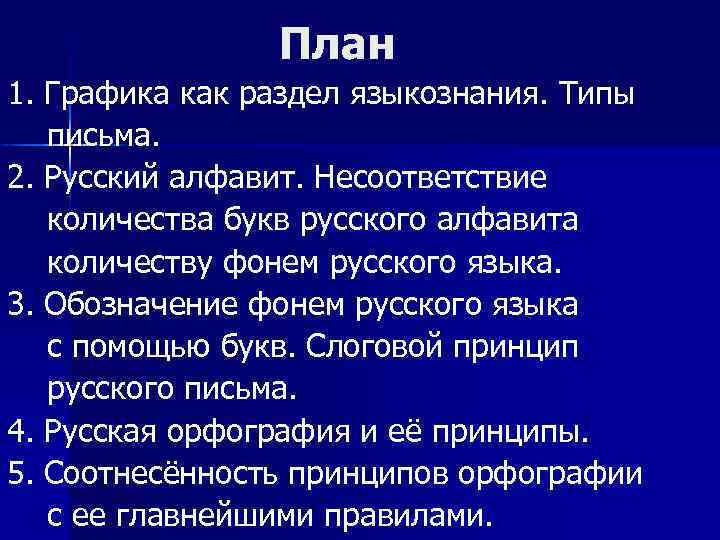 План

1. Графика как раздел языкознания. Типы письма.
2. Русский алфавит. Несоответствие количества букв русского алфавита количеству фонем русского языка.
3. Обозначение фонем русского языка с помощью букв. Слоговой принцип русского письма.
4. Русская орфография и её принципы.
5. Соотнесённость принципов орфографии с ее главнейшими правилами.